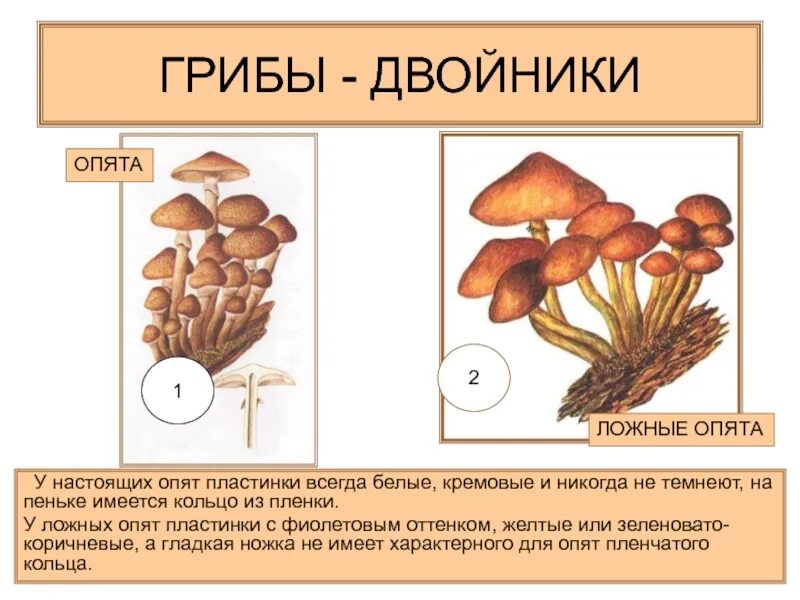 ГРИБЫ - ДВОЙНИКИ

ОПЯТА

1

2

ЛОЖНЫЕ ОПЯТА

У настоящих опят пластинки всегда белые, кремовые и никогда не темнеют, на пеньке имеется кольцо из пленки.

У ложных опят пластинки с фиолетовым оттенком, желтые или зеленовато-коричневые, а гладкая ножка не имеет характерного для опят пленчатого кольца.